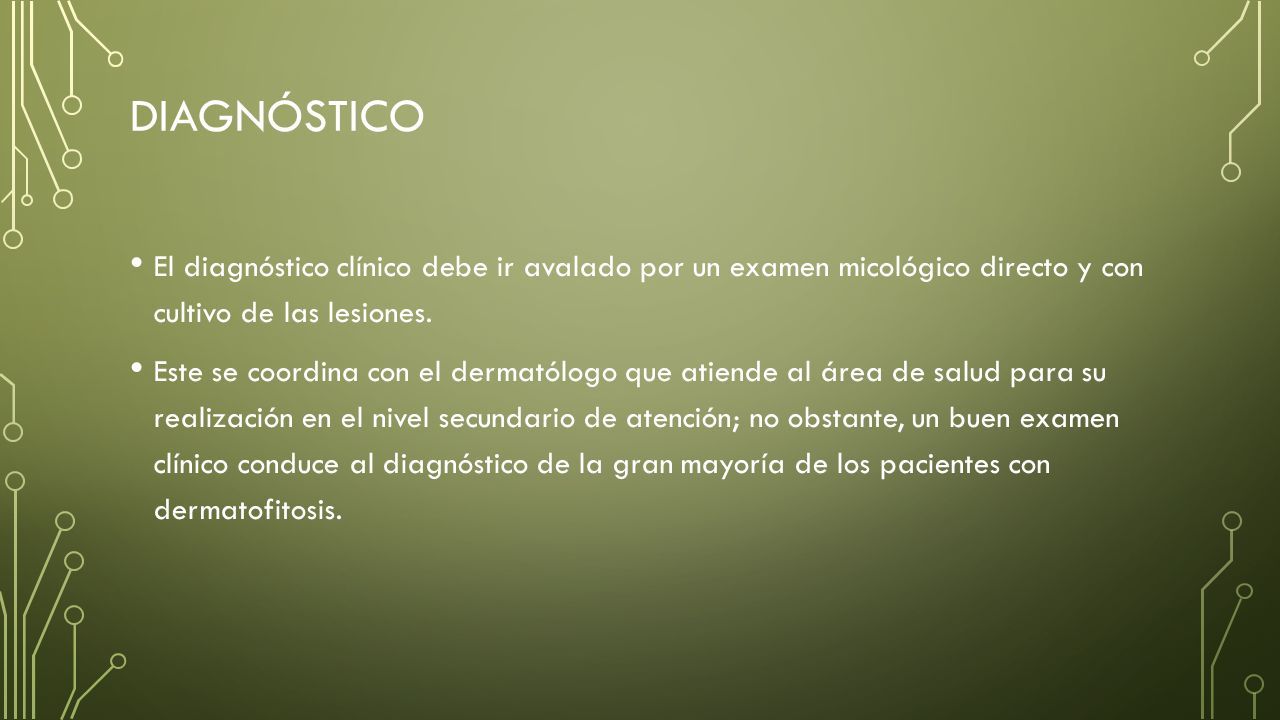 DIAGNÓSTICO

• El diagnóstico clínico debe ir avalado por un examen micológico directo y con cultivo de las lesiones.

• Este se coordina con el dermatólogo que atiende al área de salud para su realización en el nivel secundario de atención; no obstante, un buen examen clínico conduce al diagnóstico de la gran mayoría de los pacientes con dermatofitosis.